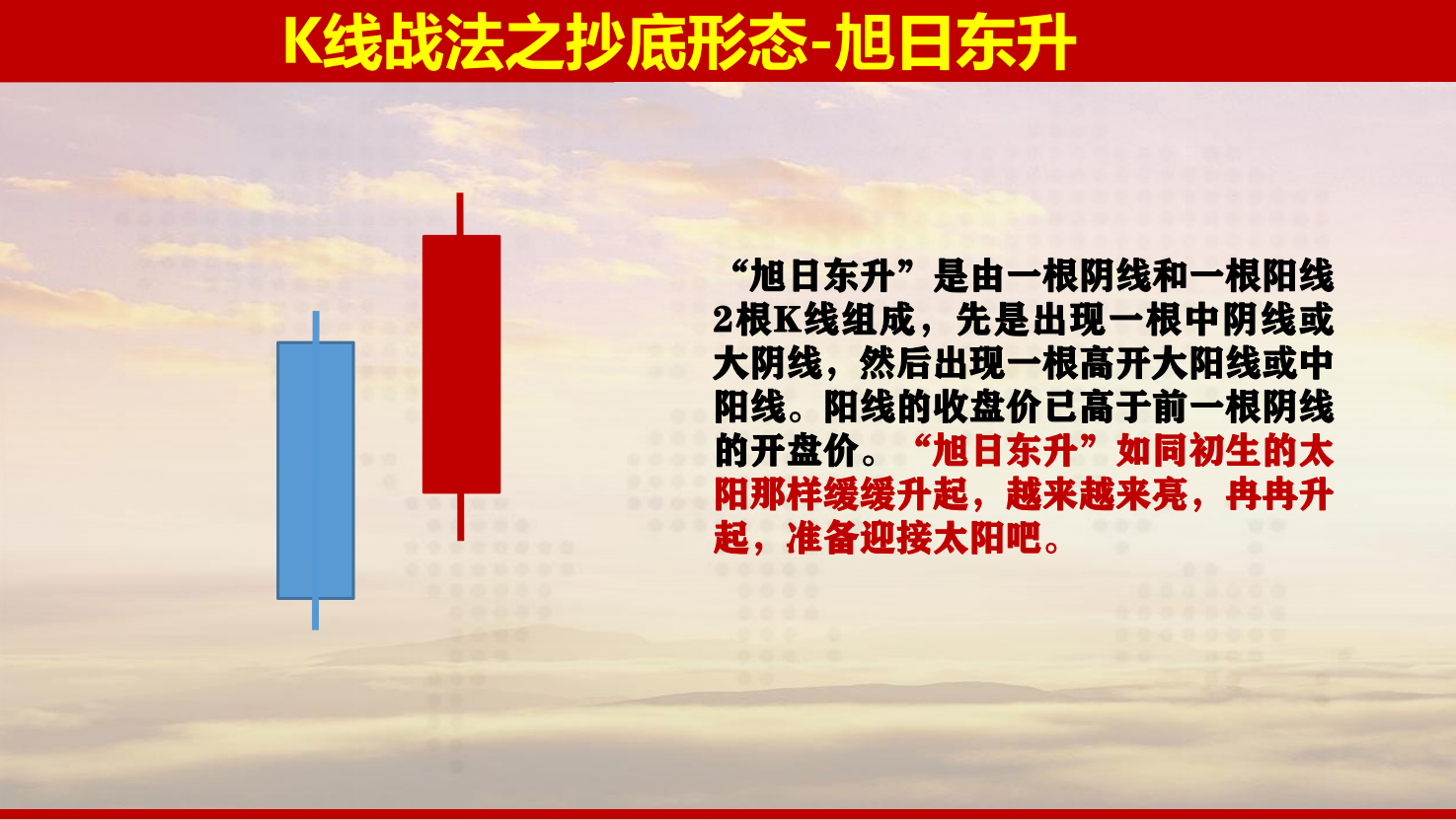 K线战法之抄底形态-旭日东升

“旭日东升”是由一根阴线和一根阳线2根K线组成，先是出现一根中阴线或大阴线，然后出现一根高开大阳线或中阳线。阳线的收盘价已高于前一根阴线的开盘价。“旭日东升”如同初生的太阳那样缓缓升起，越来越来亮，冉冉升起，准备迎接太阳吧。